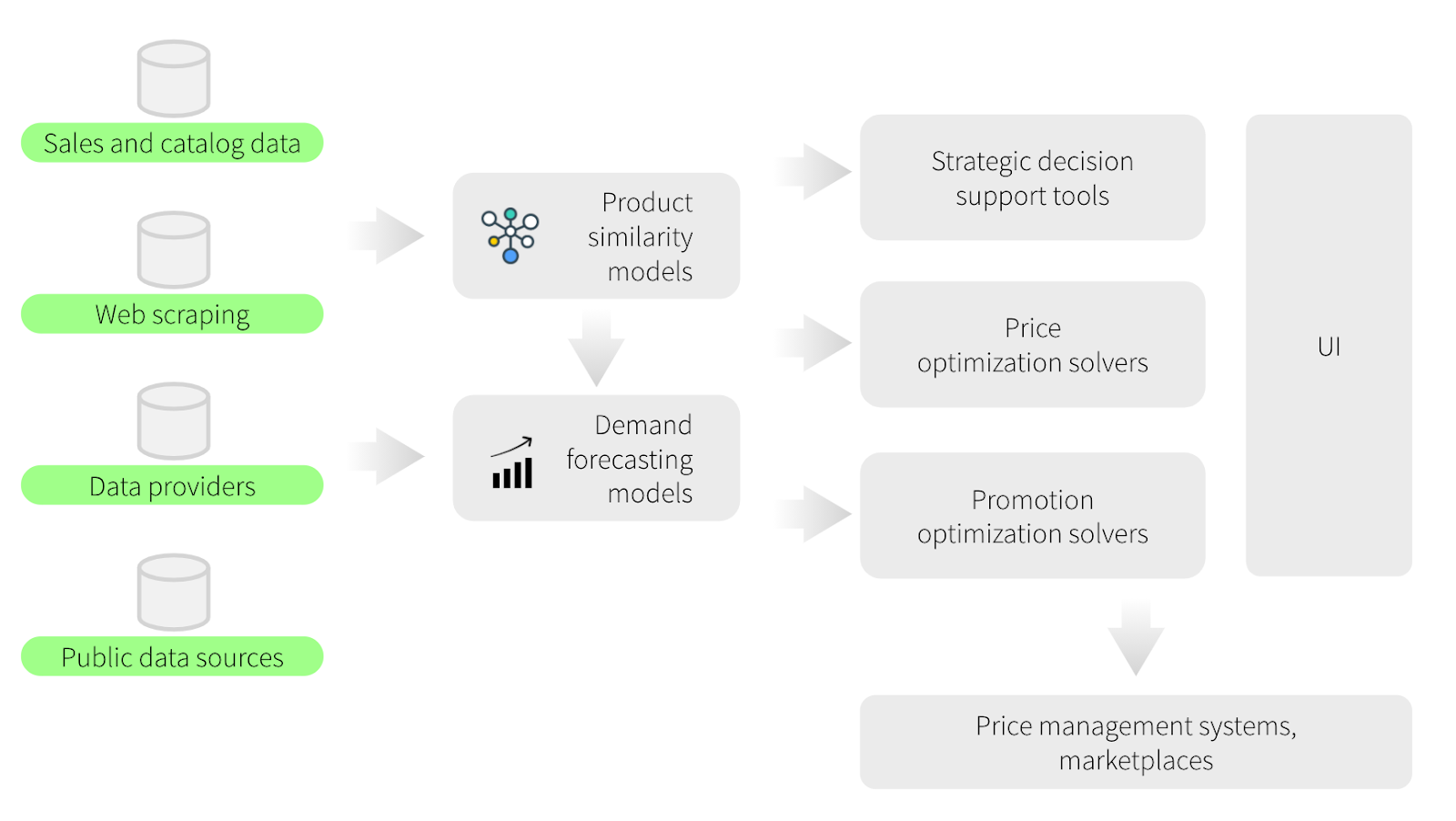 Sales and catalog data

Web scraping

Data providers

Public data sources

Product similarity models

Demand forecasting models

Strategic decision support tools

Price optimization solvers

Promotion optimization solvers

UI

Price management systems, marketplaces